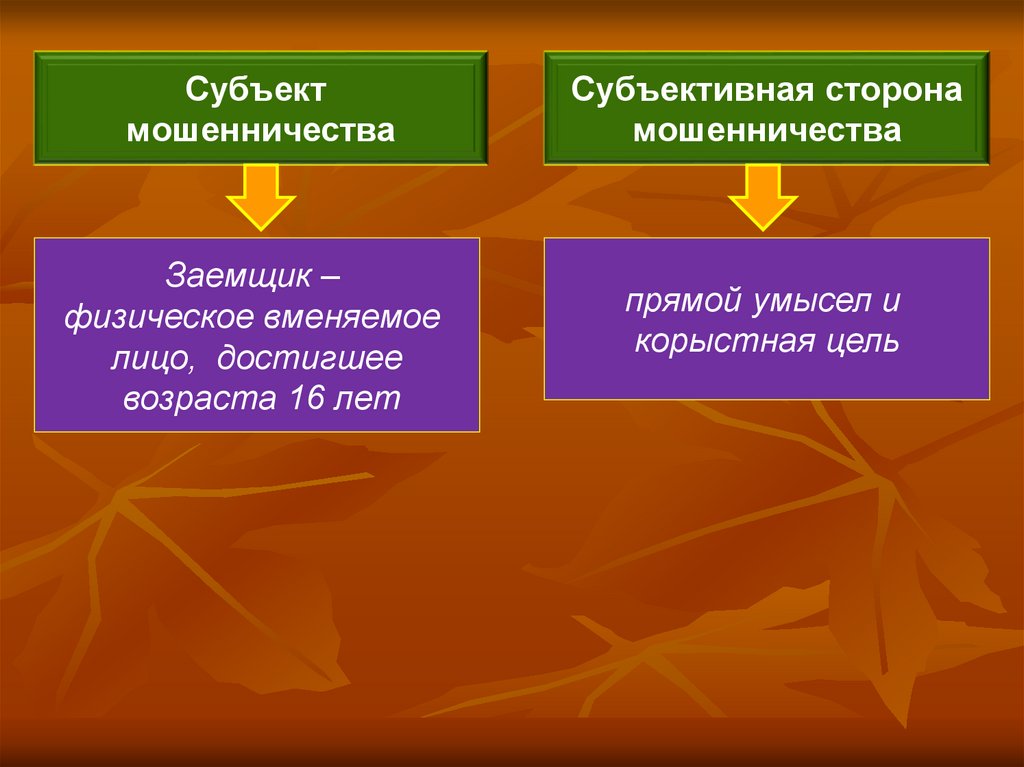 Субъект мошенничества

Заемщик – физическое вменяемое лицо, достигшее возраста 16 лет

Субъективная сторона мошенничества

прямой умысел и корыстная цель